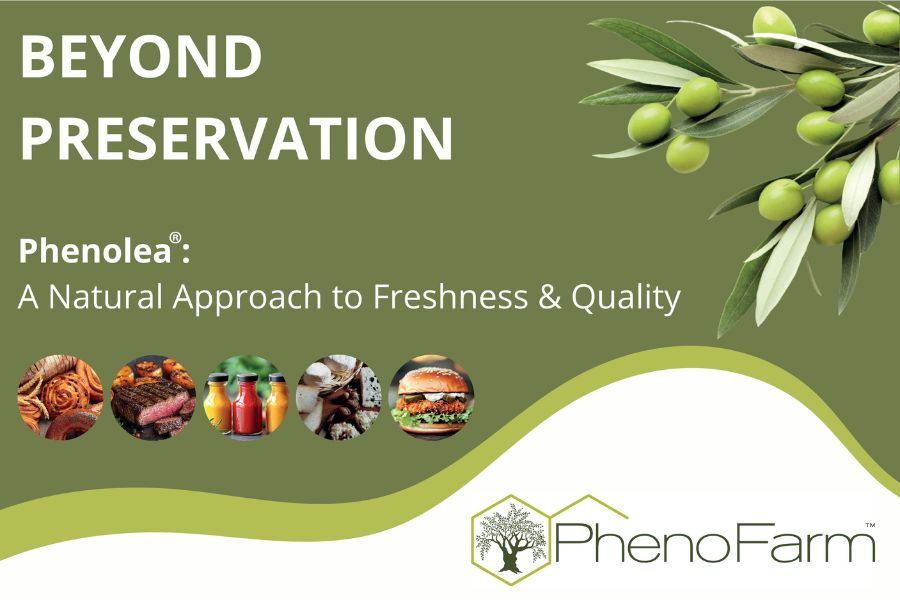 BEYOND PRESERVATION

Phenolea®:
A Natural Approach to Freshness & Quality

PhenoFarm™